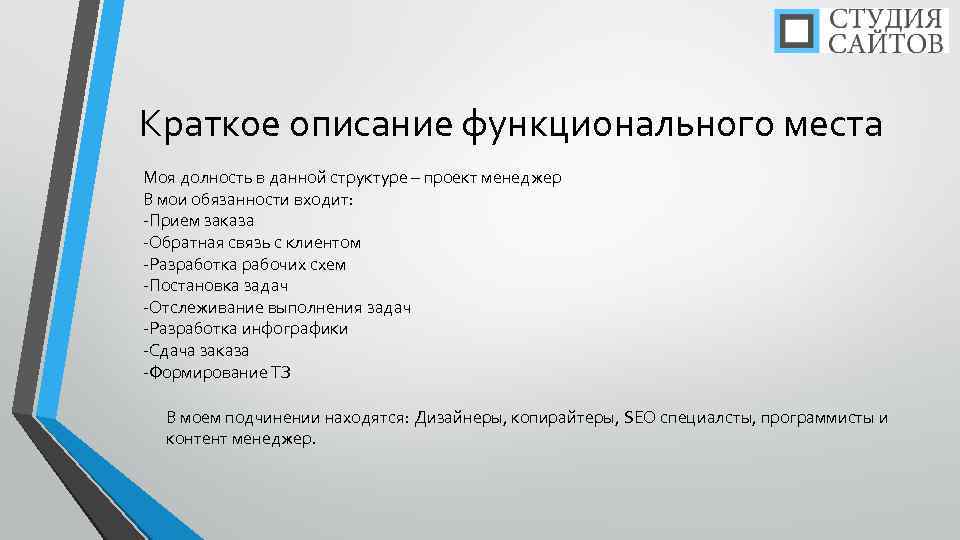 СТУДИЯ САЙТОВ

Краткое описание функционального места

Моя долность в данной структуре – проект менеджер
В мои обязанности входит:
-Прием заказа
-Обратная связь с клиентом
-Разработка рабочих схем
-Постановка задач
-Отслеживание выполнения задач
-Разработка инфографики
-Сдача заказа
-Формирование ТЗ

В моем подчинении находятся: Дизайнеры, копирайтеры, SEO специалсты, программисты и контент менеджер.